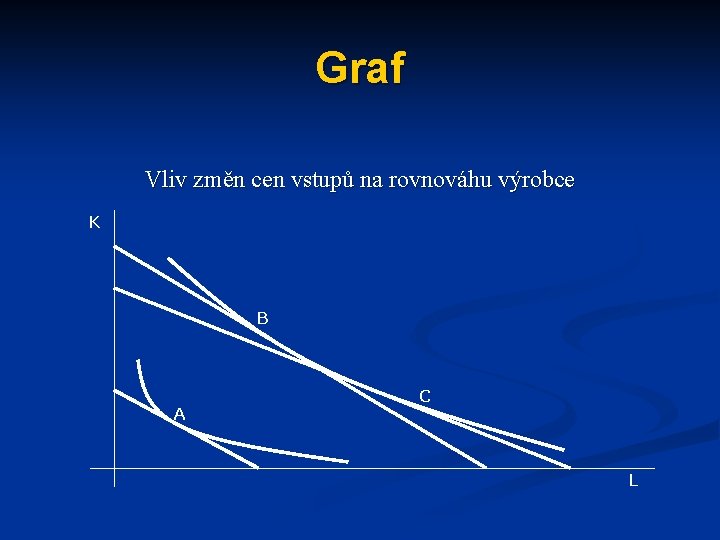 Graf

Vliv změn cen vstupů na rovnováhu výrobce

K

B

C

A

L